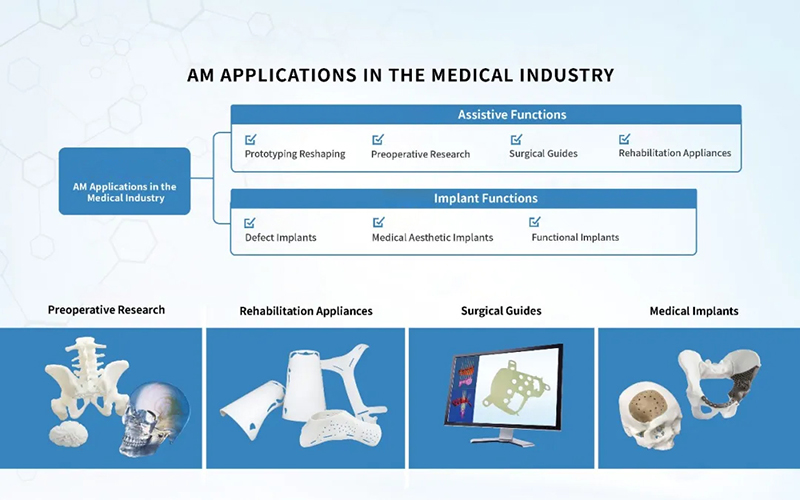 AM APPLICATIONS IN THE MEDICAL INDUSTRY

AM Applications in the Medical Industry

Assistive Functions

Prototyping Reshaping

Preoperative Research

Surgical Guides

Rehabilitation Appliances

Implant Functions

Defect Implants

Medical Aesthetic Implants

Functional Implants

Preoperative Research

Rehabilitation Appliances

Surgical Guides

Medical Implants